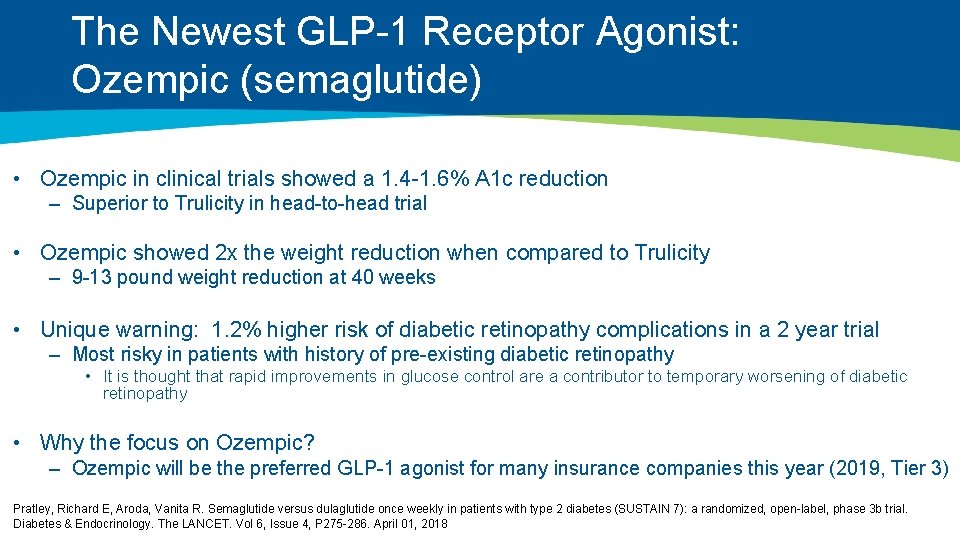 The Newest GLP-1 Receptor Agonist: Ozempic (semaglutide)

• Ozempic in clinical trials showed a 1.4-1.6% A1c reduction
– Superior to Trulicity in head-to-head trial

• Ozempic showed 2x the weight reduction when compared to Trulicity
– 9-13 pound weight reduction at 40 weeks

• Unique warning: 1.2% higher risk of diabetic retinopathy complications in a 2 year trial
– Most risky in patients with history of pre-existing diabetic retinopathy
• It is thought that rapid improvements in glucose control are a contributor to temporary worsening of diabetic retinopathy

• Why the focus on Ozempic?
– Ozempic will be the preferred GLP-1 agonist for many insurance companies this year (2019, Tier 3)

Pratley, Richard E, Aroda, Vanita R. Semaglutide versus dulaglutide once weekly in patients with type 2 diabetes (SUSTAIN 7): a randomized, open-label, phase 3b trial. Diabetes & Endocrinology. The LANCET. Vol 6, Issue 4, P275-286. April 01, 2018